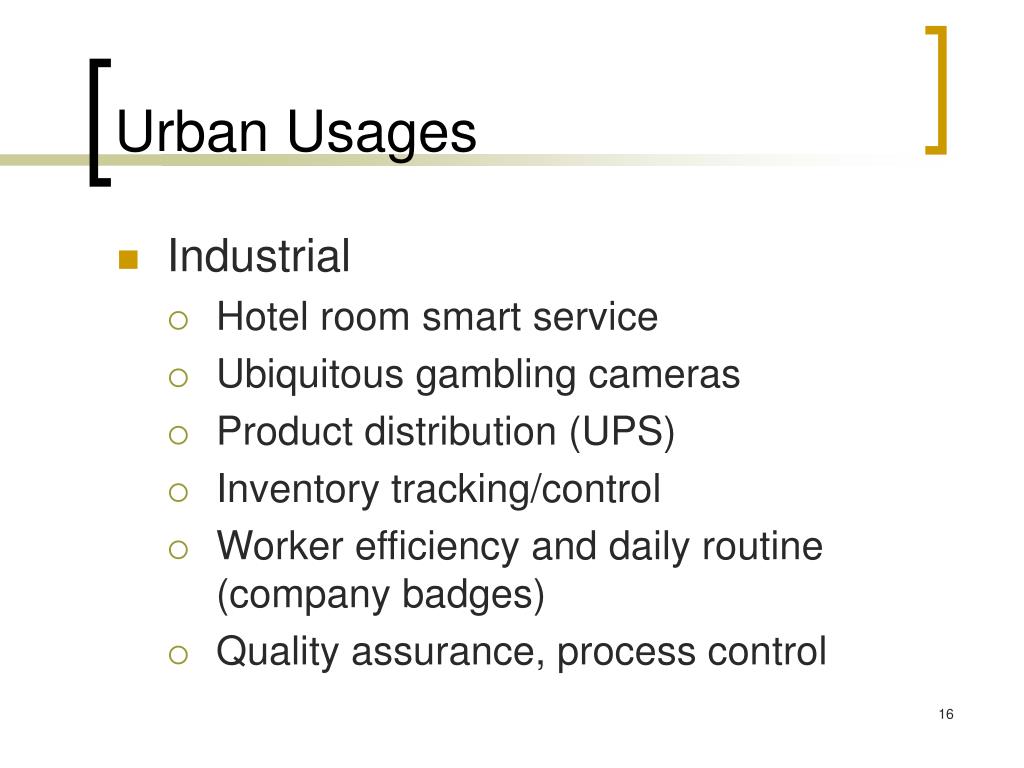 Urban Usages

- Industrial
  - Hotel room smart service
  - Ubiquitous gambling cameras
  - Product distribution (UPS)
  - Inventory tracking/control
  - Worker efficiency and daily routine (company badges)
  - Quality assurance, process control

16